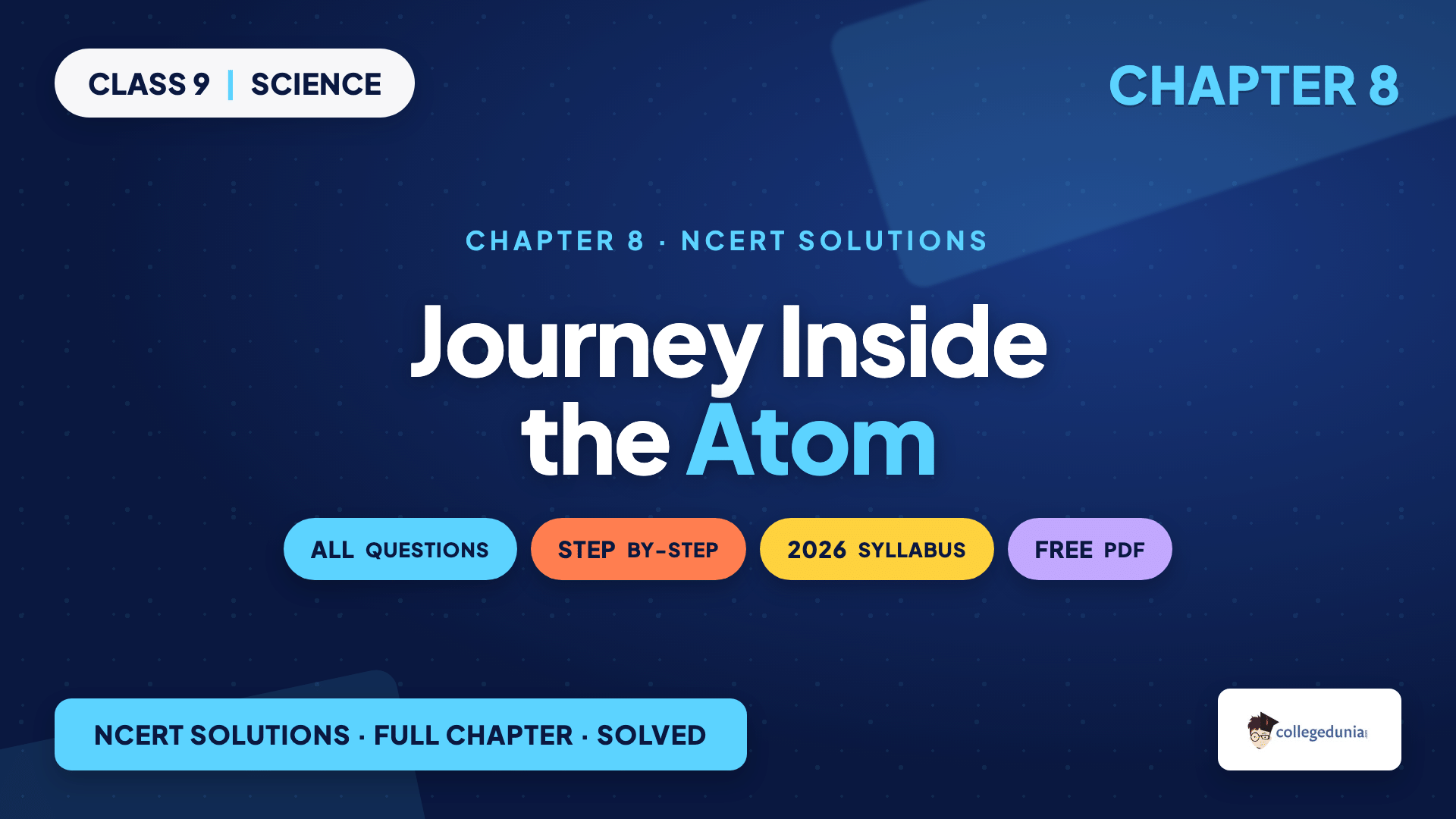 CLASS 9 | SCIENCE

CHAPTER 8

CHAPTER 8 · NCERT SOLUTIONS

Journey Inside the Atom

ALL QUESTIONS

STEP BY-STEP

2026 SYLLABUS

FREE PDF

NCERT SOLUTIONS · FULL CHAPTER · SOLVED

collegedunia